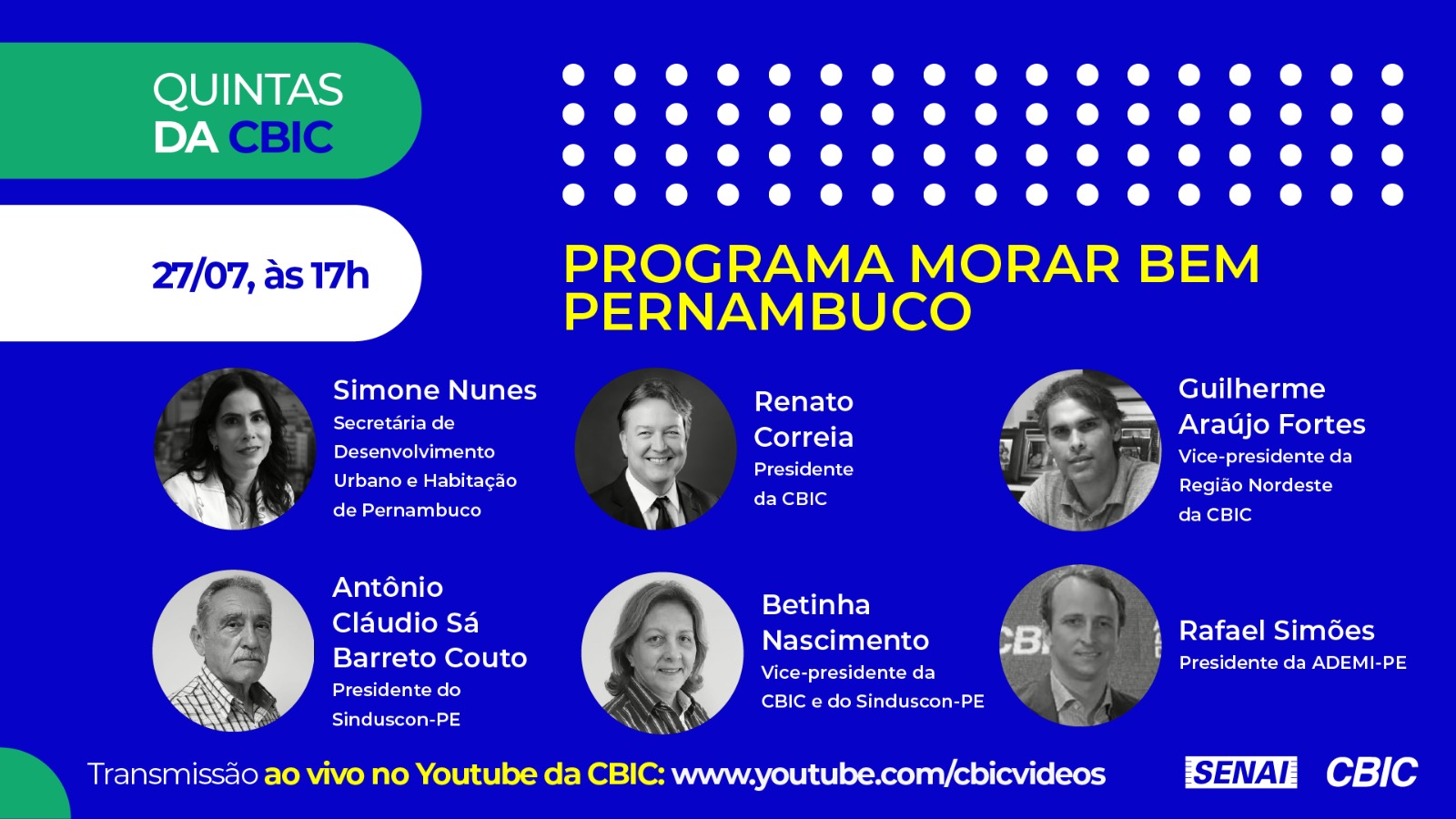 QUINTAS DA CBIC

27/07, às 17h

PROGRAMA MORAR BEM PERNAMBUCO

Simone Nunes
Secretária de Desenvolvimento Urbano e Habitação de Pernambuco

Renato Correia
Presidente da CBIC

Guilherme Araújo Fortes
Vice-presidente da Região Nordeste da CBIC

Antônio Cláudio Sá Barreto Couto
Presidente do Sinduscon-PE

Betinha Nascimento
Vice-presidente da CBIC e do Sinduscon-PE

Rafael Simões
Presidente da ADEMI-PE

Transmissão ao vivo no Youtube da CBIC: www.youtube.com/cbicvideos

SENAI CBIC